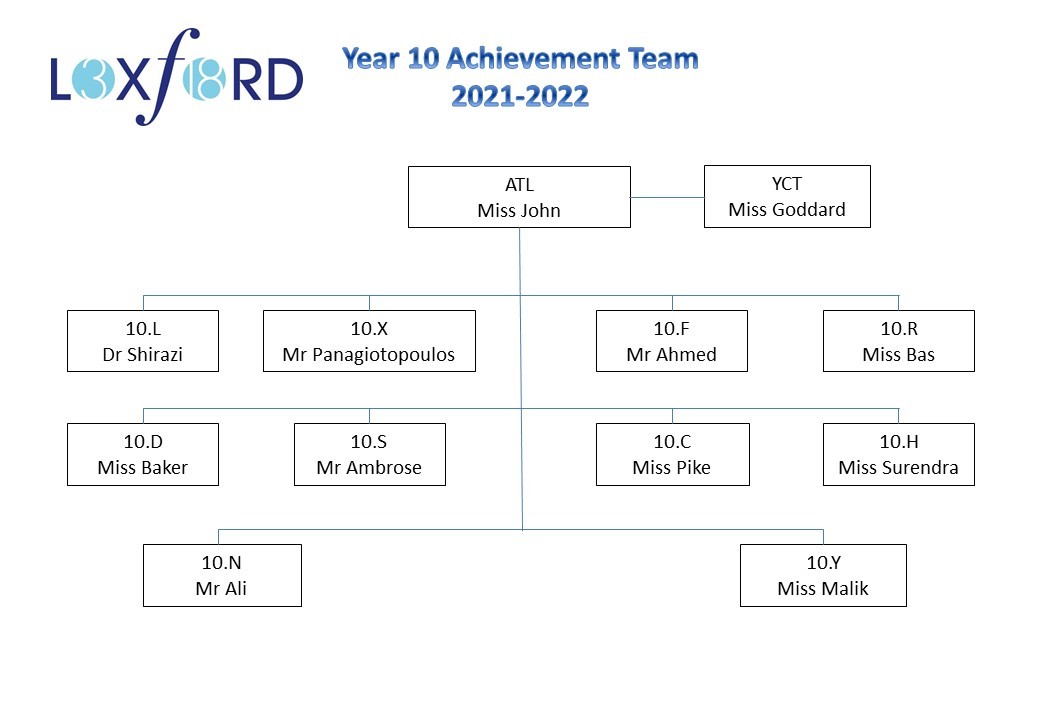 LOXFORD

Year 10 Achievement Team
2021-2022

ATL
Miss John

YCT
Miss Goddard

10.L
Dr Shirazi

10.X
Mr Panagiotopoulos

10.F
Mr Ahmed

10.R
Miss Bas

10.D
Miss Baker

10.S
Mr Ambrose

10.C
Miss Pike

10.H
Miss Surendra

10.N
Mr Ali

10.Y
Miss Malik